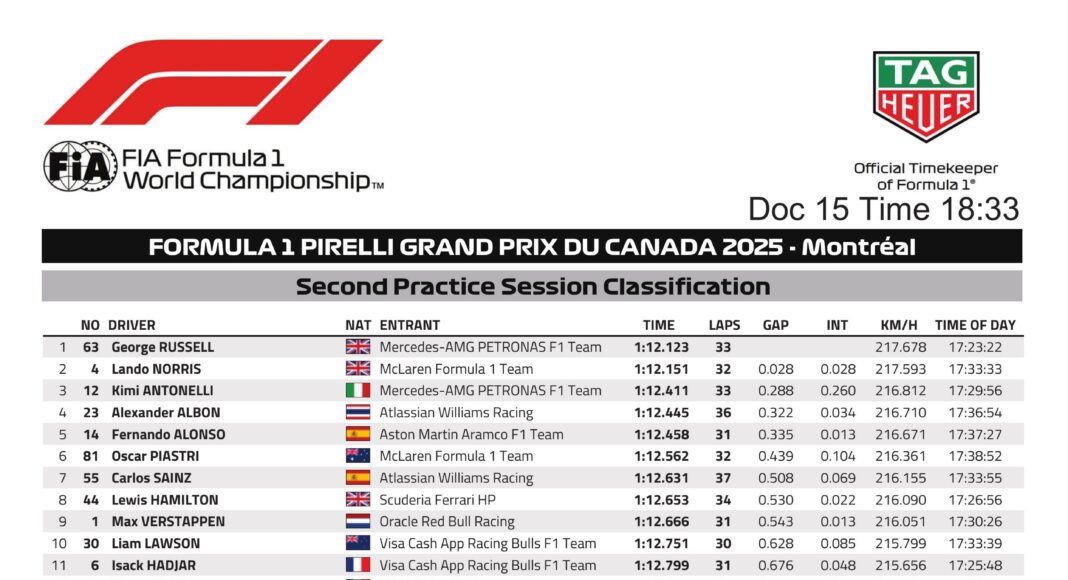 FIA Formula 1 World Championship™

TAG HEUER

Official Timekeeper of Formula 1®

Doc 15 Time 18:33

FORMULA 1 PIRELLI GRAND PRIX DU CANADA 2025 - Montréal

Second Practice Session Classification

|  | NO | DRIVER | NAT | ENTRANT | TIME | LAPS | GAP | INT | KM/H | TIME OF DAY |
|---|---|---|---|---|---|---|---|---|---|---|
| 1 | 63 | George RUSSELL |  | Mercedes-AMG PETRONAS F1 Team | 1:12.123 | 33 |  |  | 217.678 | 17:23:22 |
| 2 | 4 | Lando NORRIS |  | McLaren Formula 1 Team | 1:12.151 | 32 | 0.028 | 0.028 | 217.593 | 17:33:33 |
| 3 | 12 | Kimi ANTONELLI |  | Mercedes-AMG PETRONAS F1 Team | 1:12.411 | 33 | 0.288 | 0.260 | 216.812 | 17:29:56 |
| 4 | 23 | Alexander ALBON |  | Atlassian Williams Racing | 1:12.445 | 36 | 0.322 | 0.034 | 216.710 | 17:36:54 |
| 5 | 14 | Fernando ALONSO |  | Aston Martin Aramco F1 Team | 1:12.458 | 31 | 0.335 | 0.013 | 216.671 | 17:37:27 |
| 6 | 81 | Oscar PIASTRI |  | McLaren Formula 1 Team | 1:12.562 | 32 | 0.439 | 0.104 | 216.361 | 17:38:52 |
| 7 | 55 | Carlos SAINZ |  | Atlassian Williams Racing | 1:12.631 | 37 | 0.508 | 0.069 | 216.155 | 17:33:55 |
| 8 | 44 | Lewis HAMILTON |  | Scuderia Ferrari HP | 1:12.653 | 34 | 0.530 | 0.022 | 216.090 | 17:26:56 |
| 9 | 1 | Max VERSTAPPEN |  | Oracle Red Bull Racing | 1:12.666 | 31 | 0.543 | 0.013 | 216.051 | 17:30:26 |
| 10 | 30 | Liam LAWSON |  | Visa Cash App Racing Bulls F1 Team | 1:12.751 | 30 | 0.628 | 0.085 | 215.799 | 17:33:39 |
| 11 | 6 | Isack HADJAR |  | Visa Cash App Racing Bulls F1 Team | 1:12.799 | 31 | 0.676 | 0.048 | 215.656 | 17:25:48 |